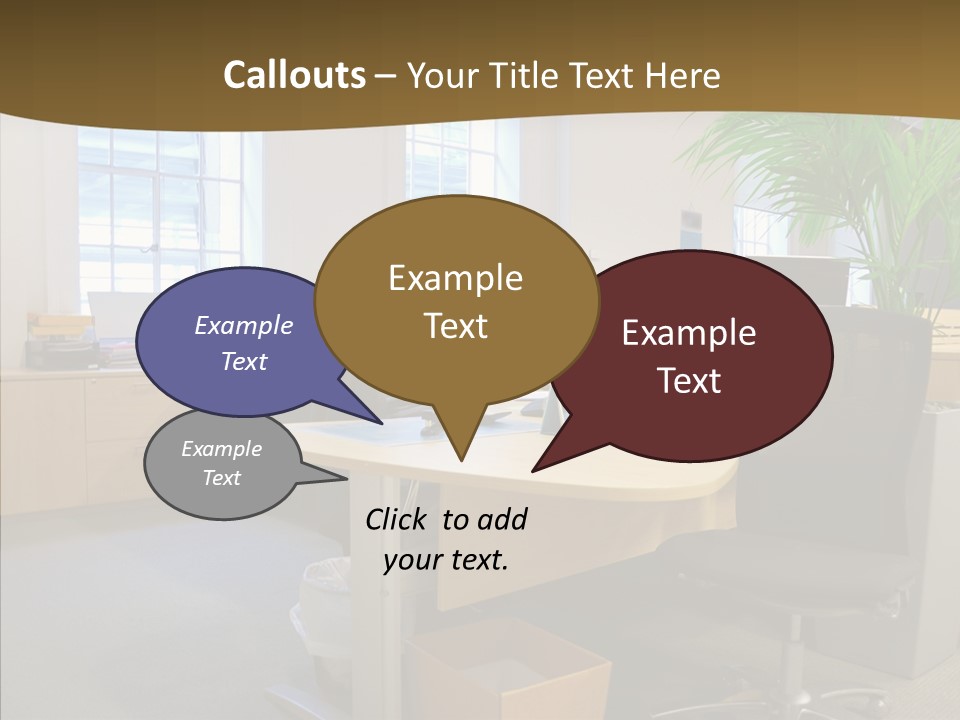 Callouts – Your Title Text Here

Example Text

Example Text

Example Text

Example Text

Click to add your text.